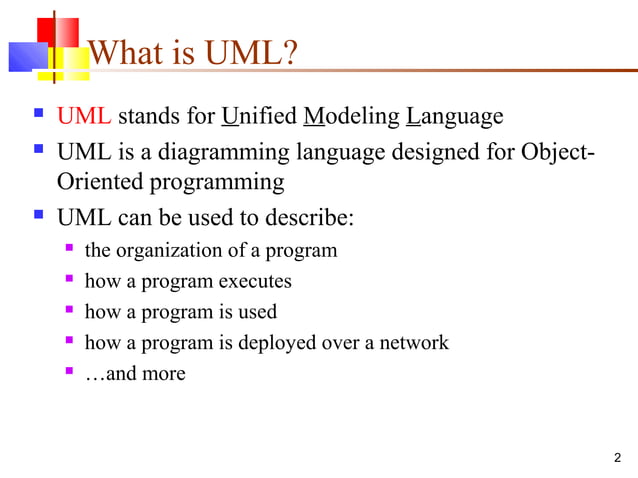 What is UML?

- UML stands for Unified Modeling Language
- UML is a diagramming language designed for Object-Oriented programming
- UML can be used to describe:
  - the organization of a program
  - how a program executes
  - how a program is used
  - how a program is deployed over a network
  - …and more

2